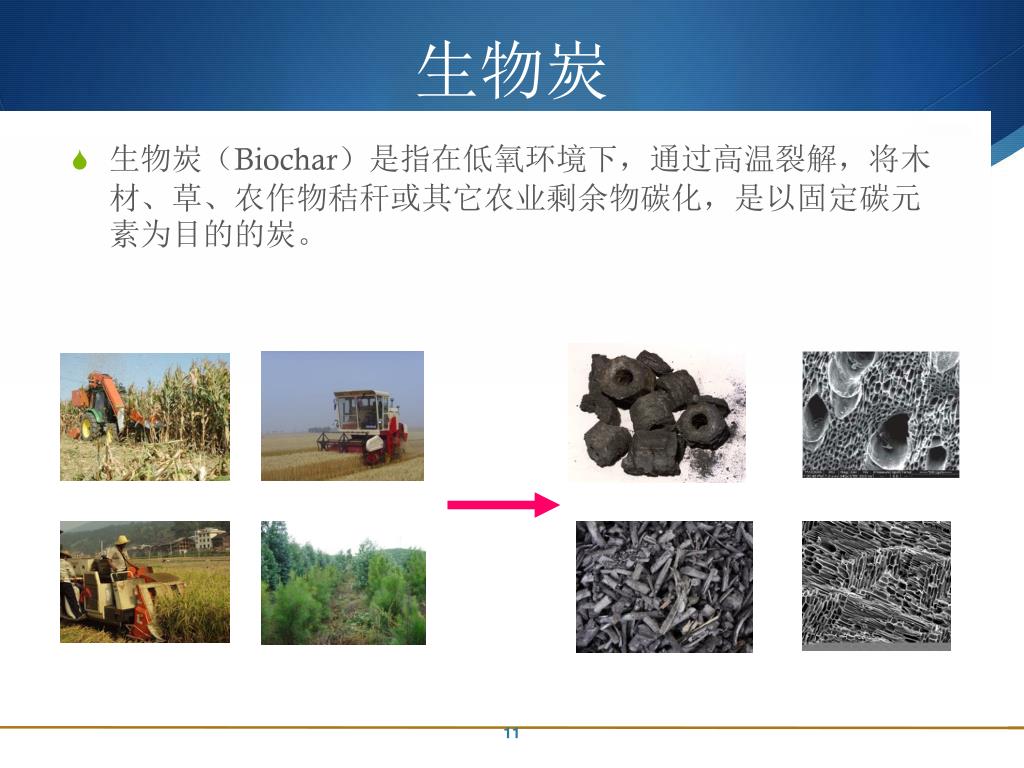 生物炭

生物炭（Biochar）是指在低氧环境下，通过高温裂解，将木材、草、农作物秸秆或其它农业剩余物碳化，是以固定碳元素为目的的炭。

11